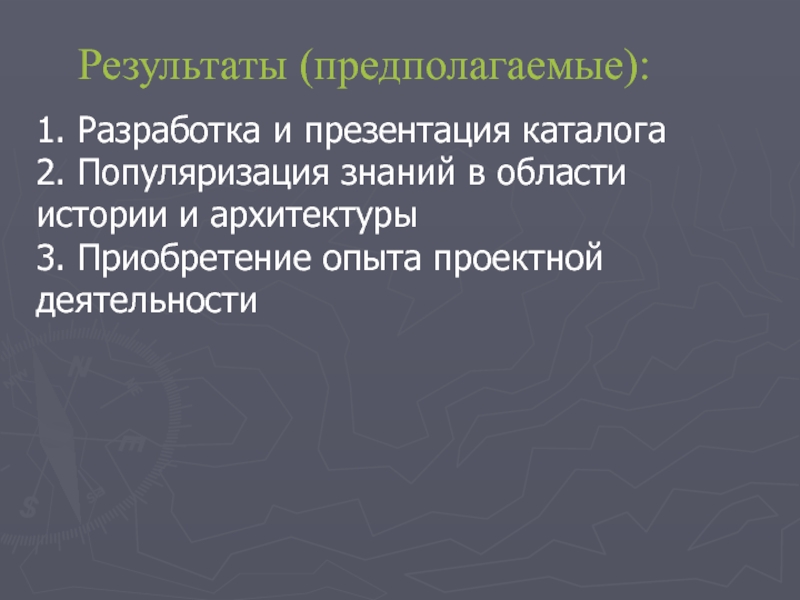 Результаты (предполагаемые):

1. Разработка и презентация каталога
2. Популяризация знаний в области истории и архитектуры
3. Приобретение опыта проектной деятельности